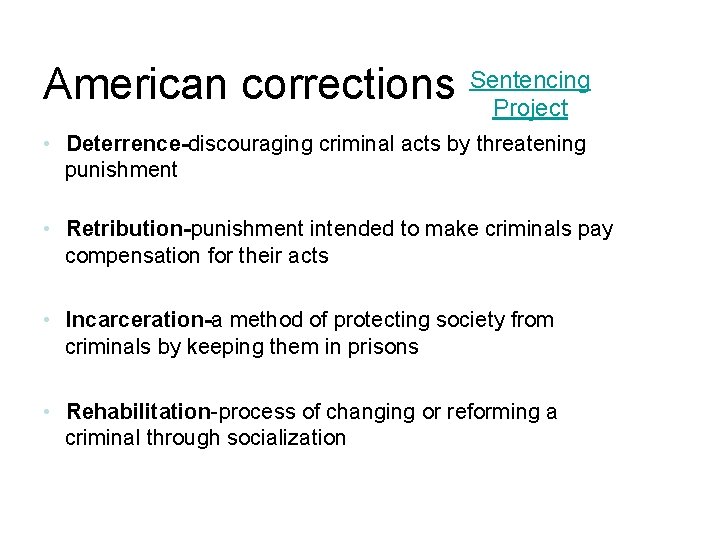 American corrections Sentencing Project

• Deterrence-discouraging criminal acts by threatening punishment

• Retribution-punishment intended to make criminals pay compensation for their acts

• Incarceration-a method of protecting society from criminals by keeping them in prisons

• Rehabilitation-process of changing or reforming a criminal through socialization